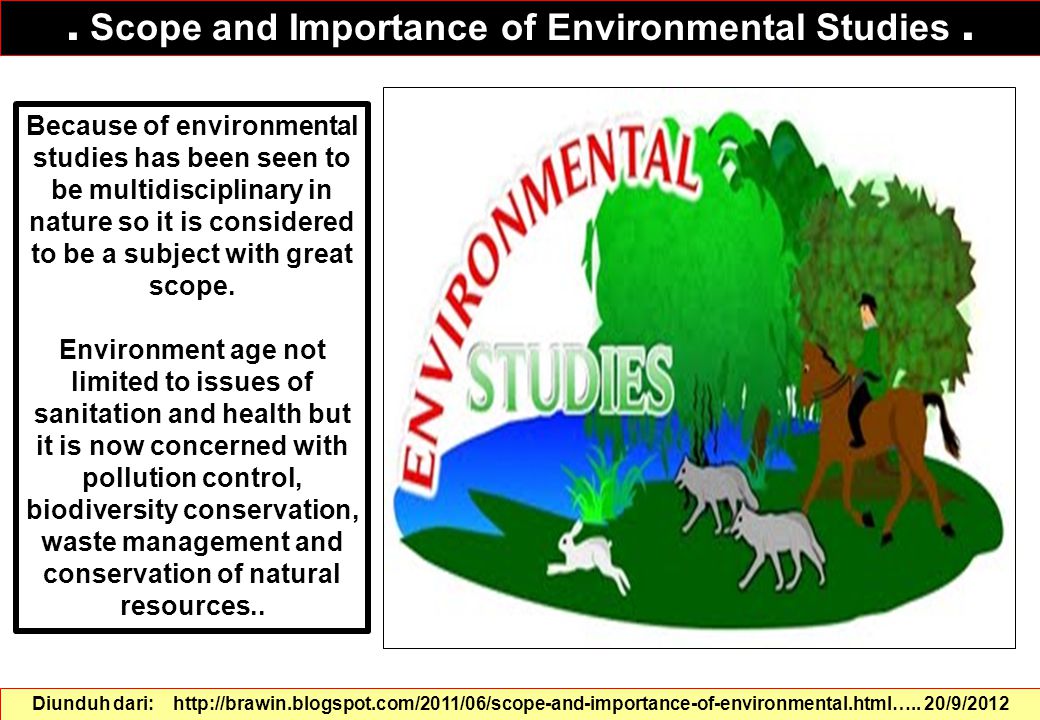 . Scope and Importance of Environmental Studies .

Because of environmental studies has been seen to be multidisciplinary in nature so it is considered to be a subject with great scope.

Environment age not limited to issues of sanitation and health but it is now concerned with pollution control, biodiversity conservation, waste management and conservation of natural resources..

ENVIRONMENTAL

STUDIES

Diunduh dari: http://brawin.blogspot.com/2011/06/scope-and-importance-of-environmental.html….. 20/9/2012